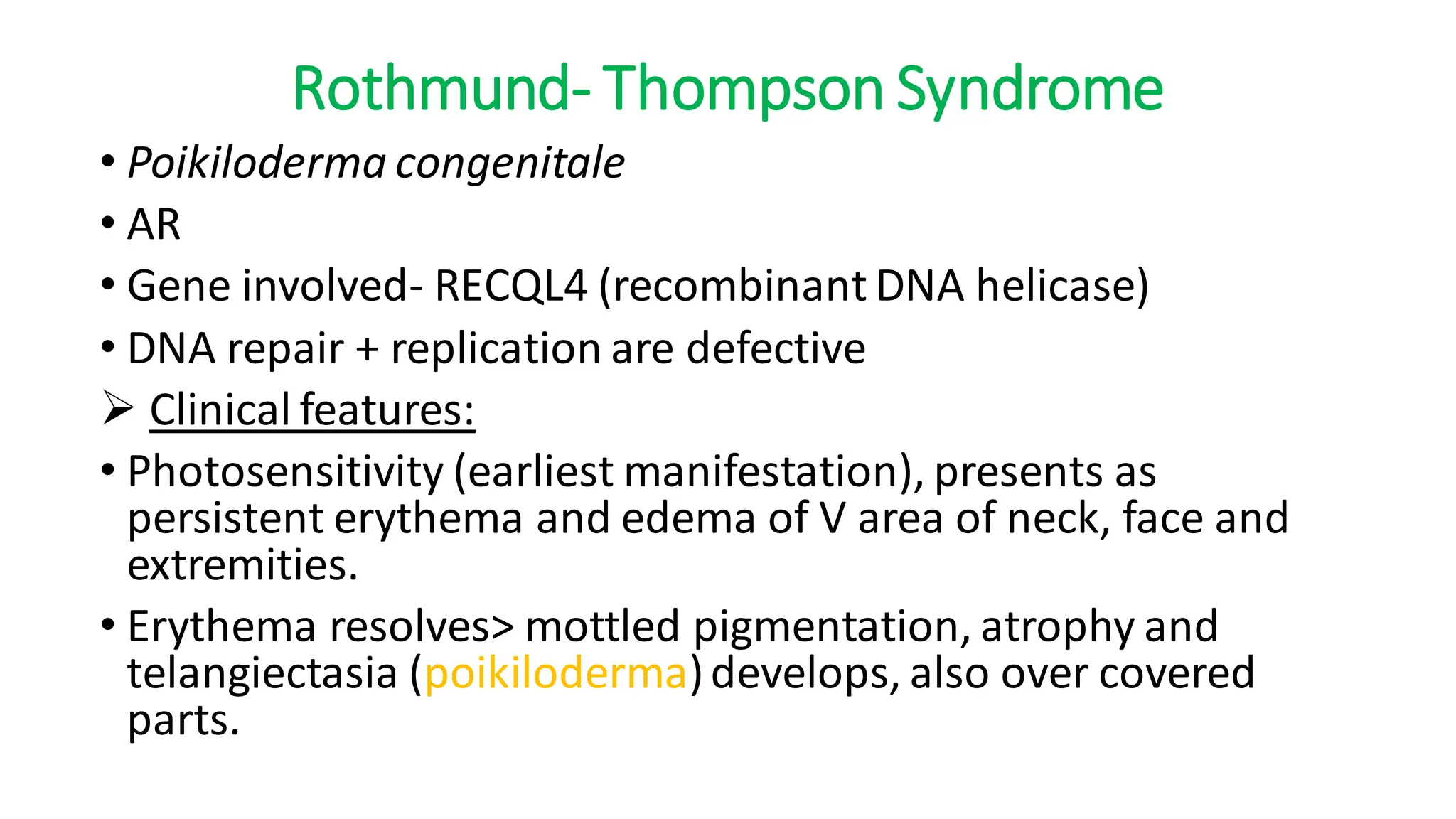 Rothmund- Thompson Syndrome

• Poikiloderma congenitale
• AR
• Gene involved- RECQL4 (recombinant DNA helicase)
• DNA repair + replication are defective

➢ Clinical features:

• Photosensitivity (earliest manifestation), presents as persistent erythema and edema of V area of neck, face and extremities.
• Erythema resolves> mottled pigmentation, atrophy and telangiectasia (poikiloderma) develops, also over covered parts.